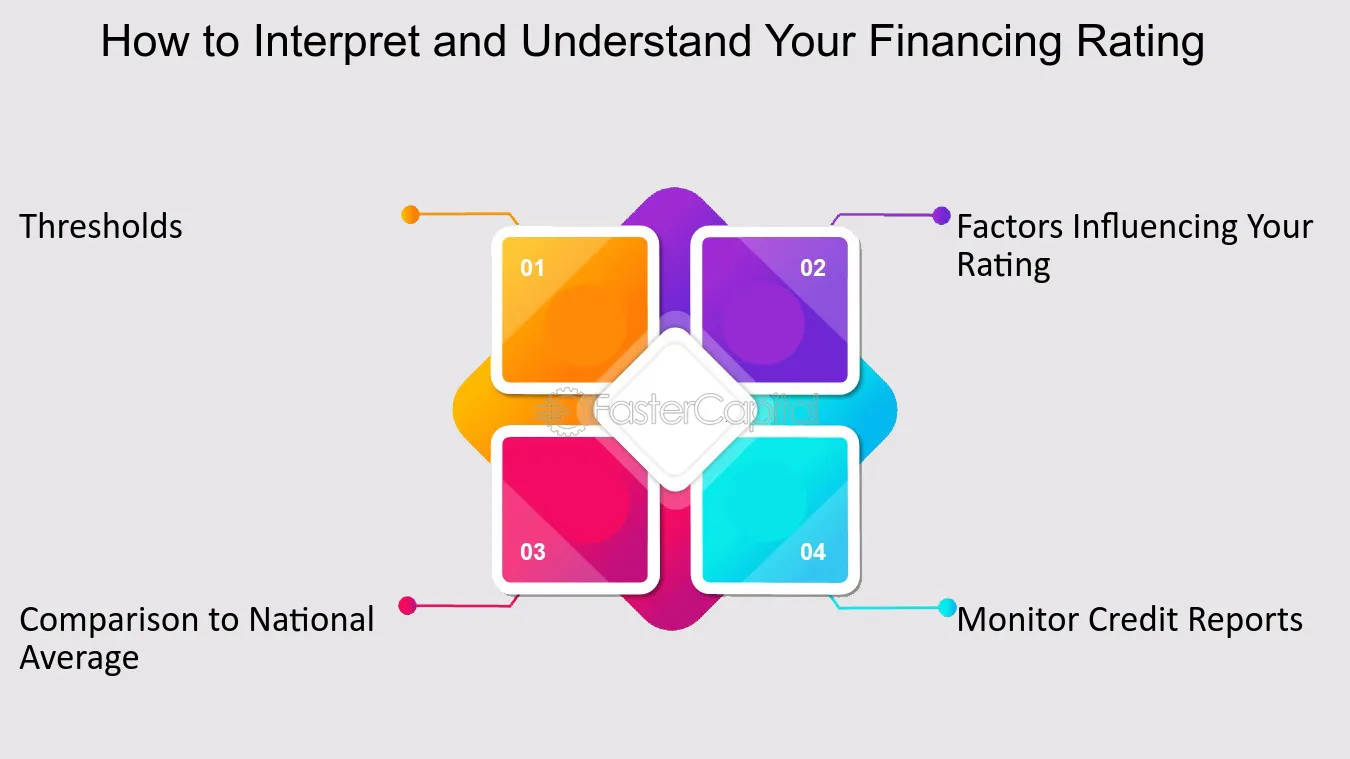 How to Interpret and Understand Your Financing Rating

Thresholds

01

02

Factors Influencing Your Rating

FasterCapital

03

04

Comparison to National Average

Monitor Credit Reports